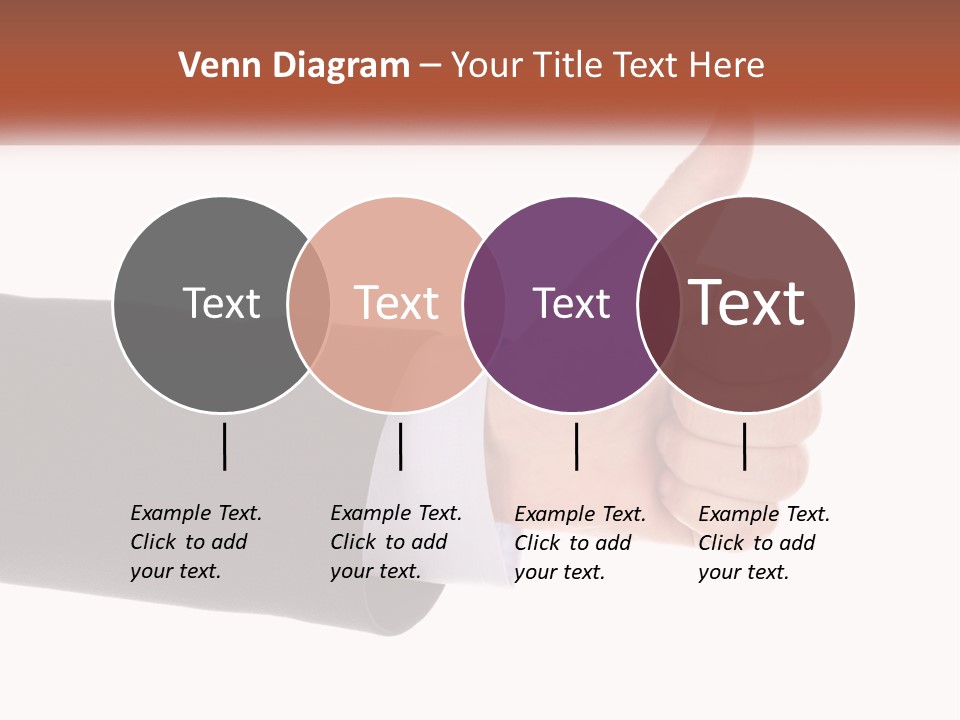 Venn Diagram – Your Title Text Here

Text

Text

Text

Text

Example Text. Click to add your text.

Example Text. Click to add your text.

Example Text. Click to add your text.

Example Text. Click to add your text.